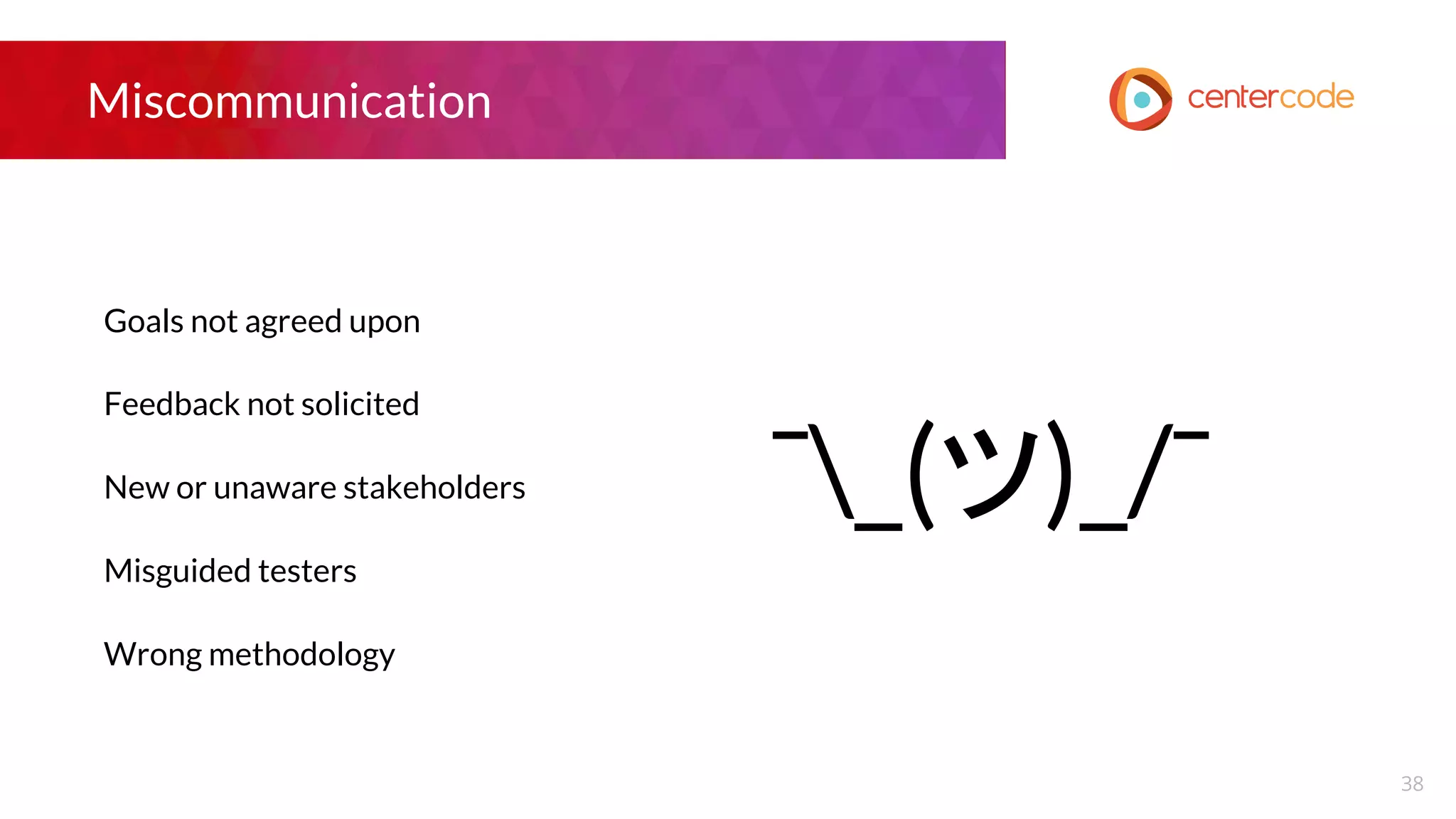 Miscommunication

centercode

Goals not agreed upon

Feedback not solicited

New or unaware stakeholders

Misguided testers

Wrong methodology

¯\_(ツ)_/¯

38